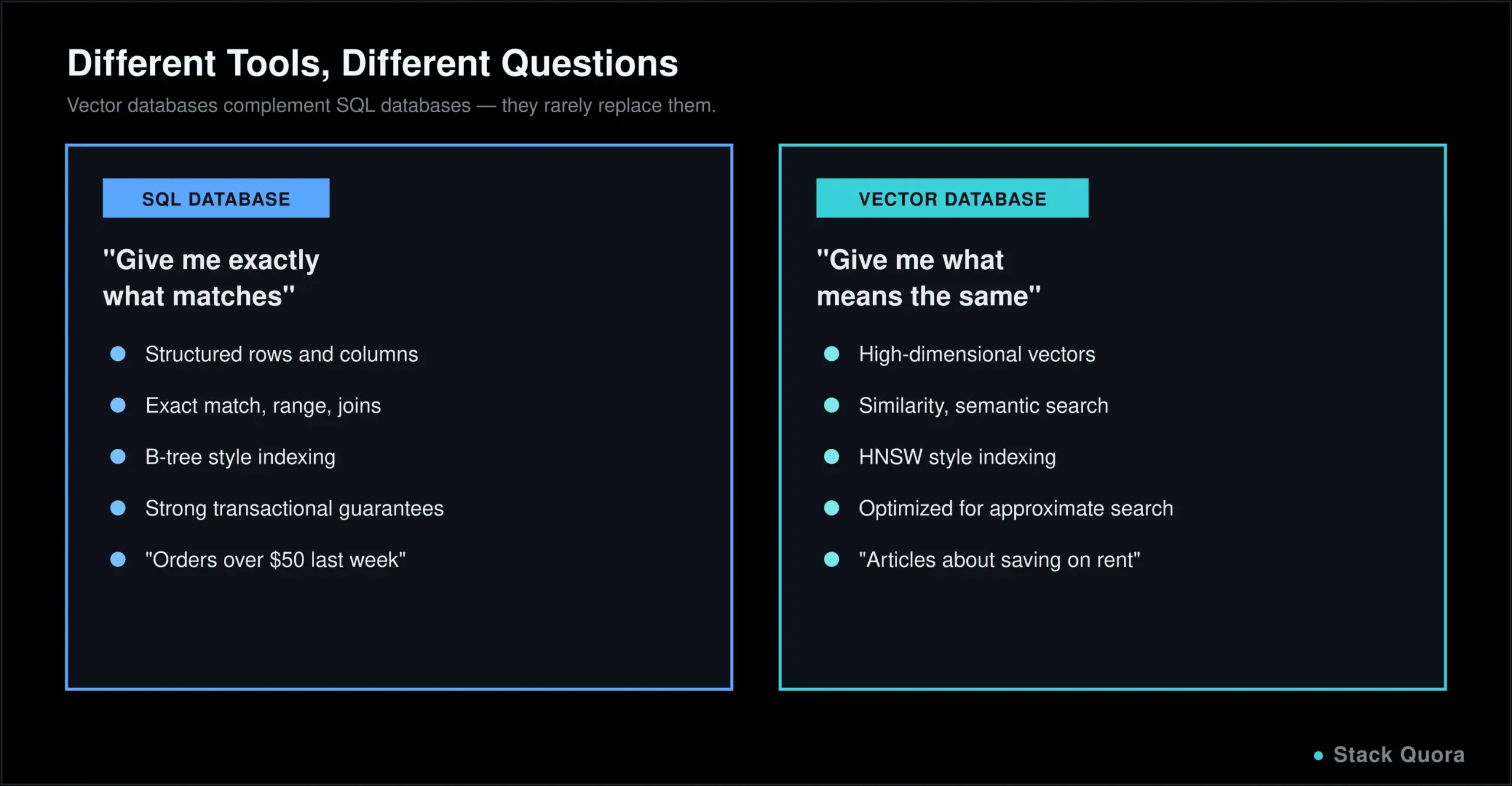 Different Tools, Different Questions

Vector databases complement SQL databases — they rarely replace them.

SQL DATABASE

"Give me exactly what matches"

• Structured rows and columns
• Exact match, range, joins
• B-tree style indexing
• Strong transactional guarantees
• "Orders over $50 last week"

VECTOR DATABASE

"Give me what means the same"

• High-dimensional vectors
• Similarity, semantic search
• HNSW style indexing
• Optimized for approximate search
• "Articles about saving on rent"

• Stack Quora